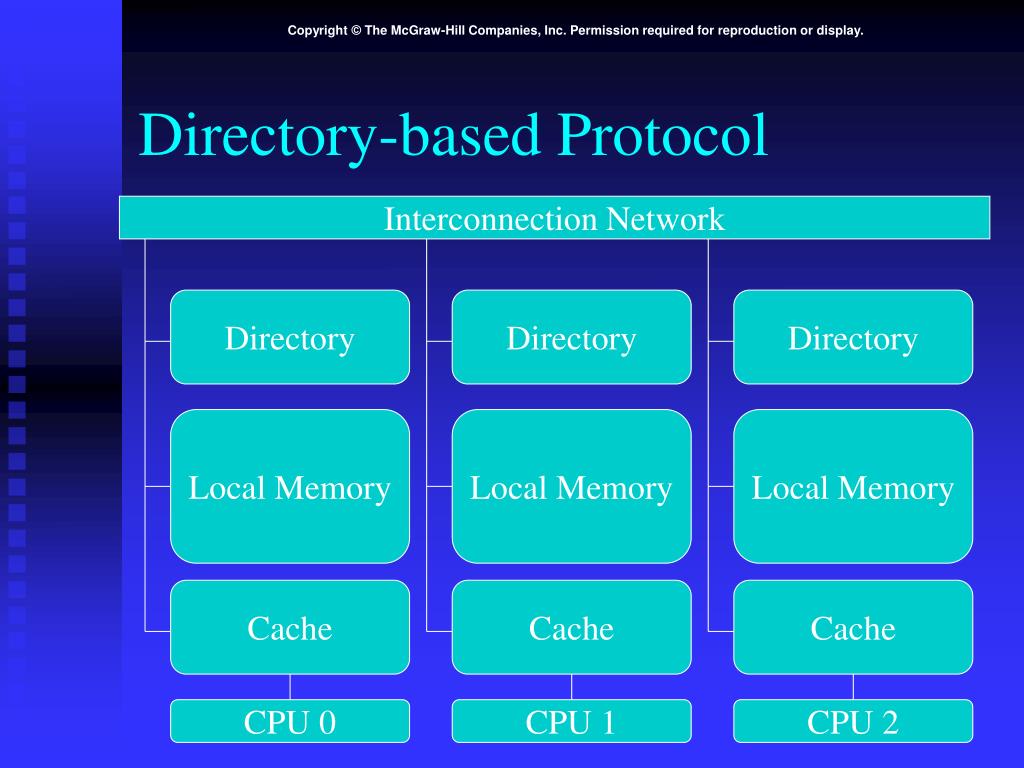 Copyright © The McGraw-Hill Companies, Inc. Permission required for reproduction or display.

Directory-based Protocol

Interconnection Network

Directory

Local Memory

Cache

CPU 0

Directory

Local Memory

Cache

CPU 1

Directory

Local Memory

Cache

CPU 2